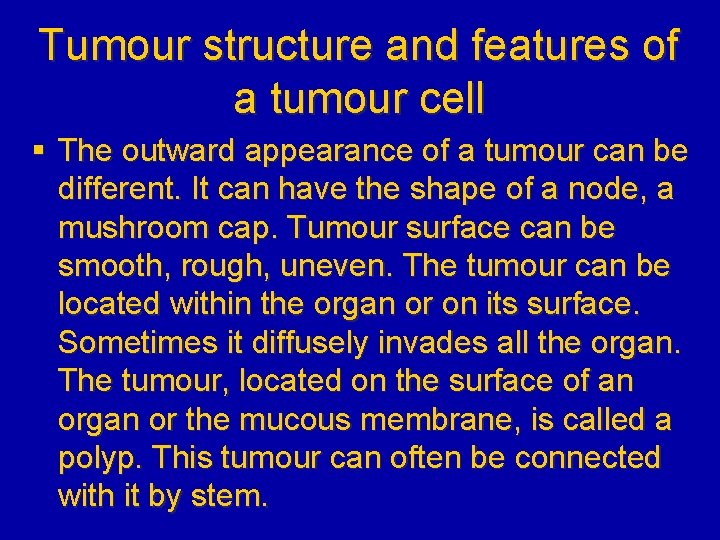 Tumour structure and features of a tumour cell

▪ The outward appearance of a tumour can be different. It can have the shape of a node, a mushroom cap. Tumour surface can be smooth, rough, uneven. The tumour can be located within the organ or on its surface. Sometimes it diffusely invades all the organ. The tumour, located on the surface of an organ or the mucous membrane, is called a polyp. This tumour can often be connected with it by stem.